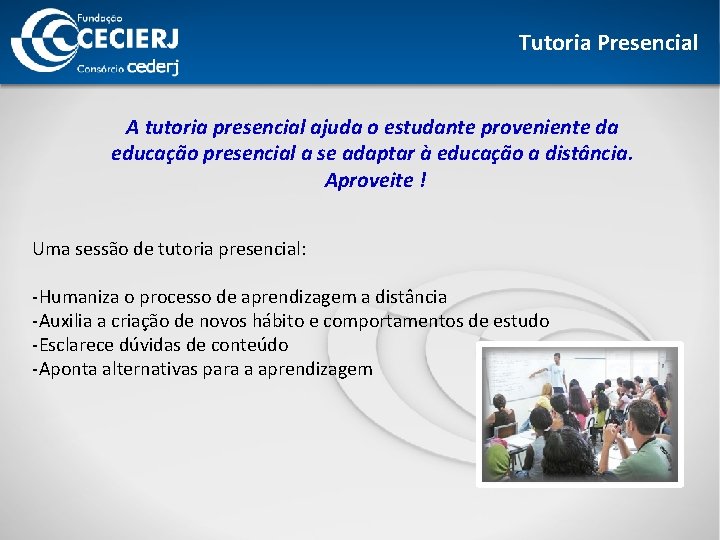 Fundação CECIERJ
Consórcio cederj

Tutoria Presencial

A tutoria presencial ajuda o estudante proveniente da educação presencial a se adaptar à educação a distância. Aproveite !

Uma sessão de tutoria presencial:

-Humaniza o processo de aprendizagem a distância
-Auxilia a criação de novos hábito e comportamentos de estudo
-Esclarece dúvidas de conteúdo
-Aponta alternativas para a aprendizagem